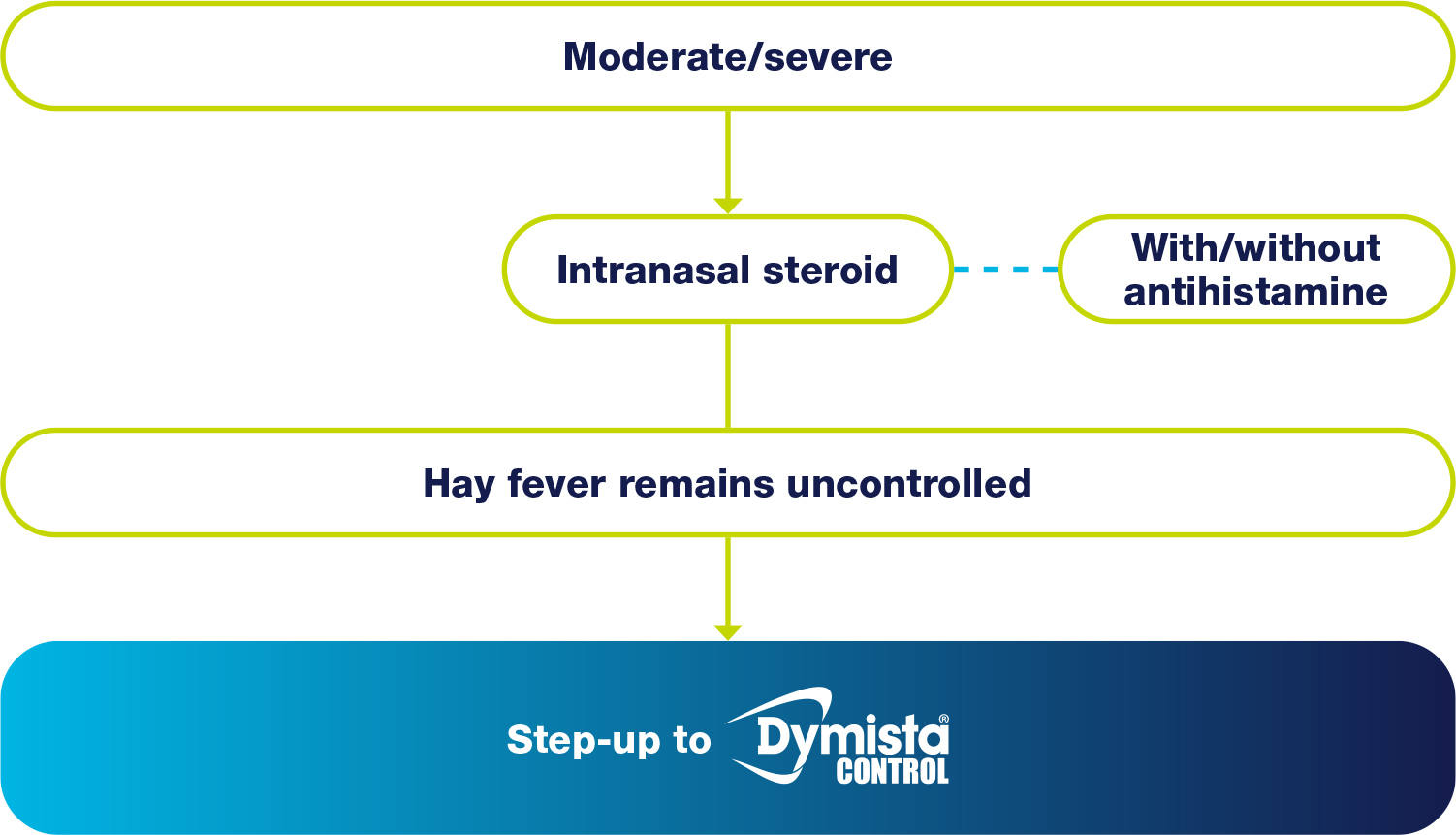 Moderate/severe

Intranasal steroid

With/without antihistamine

Hay fever remains uncontrolled

Step-up to Dymista® CONTROL